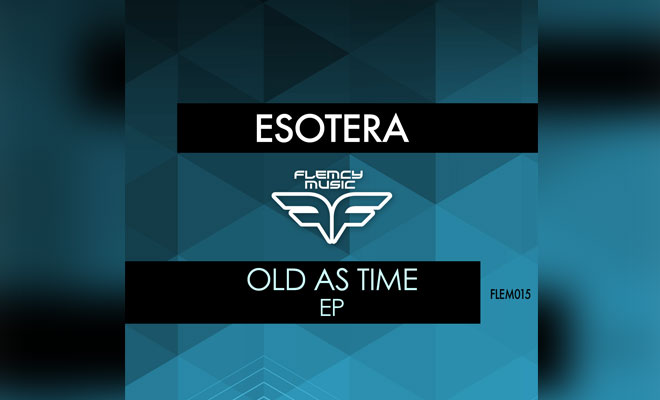 ESOTERA

FLEMCY MUSIC

OLD AS TIME
EP

FLEM015